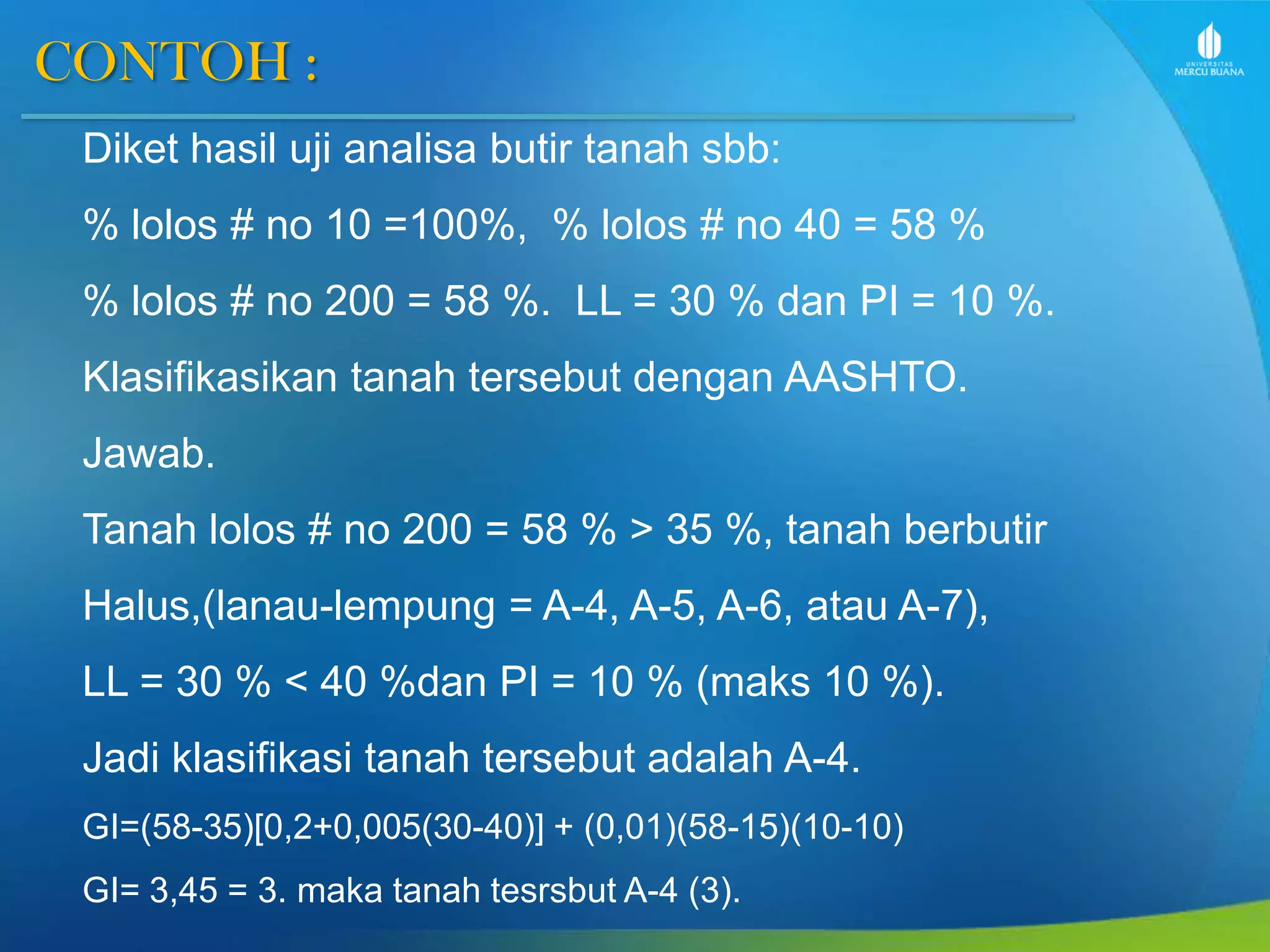 CONTOH :

UNIVERSITAS MERCU BUANA

Diket hasil uji analisa butir tanah sbb:

% lolos # no 10 =100%, % lolos # no 40 = 58 %

% lolos # no 200 = 58 %. LL = 30 % dan PI = 10 %.

Klasifikasikan tanah tersebut dengan AASHTO.

Jawab.

Tanah lolos # no 200 = 58 % > 35 %, tanah berbutir

Halus,(lanau-lempung = A-4, A-5, A-6, atau A-7),

LL = 30 % < 40 %dan PI = 10 % (maks 10 %).

Jadi klasifikasi tanah tersebut adalah A-4.

GI=(58-35)[0,2+0,005(30-40)] + (0,01)(58-15)(10-10)

GI= 3,45 = 3. maka tanah tesrsbut A-4 (3).